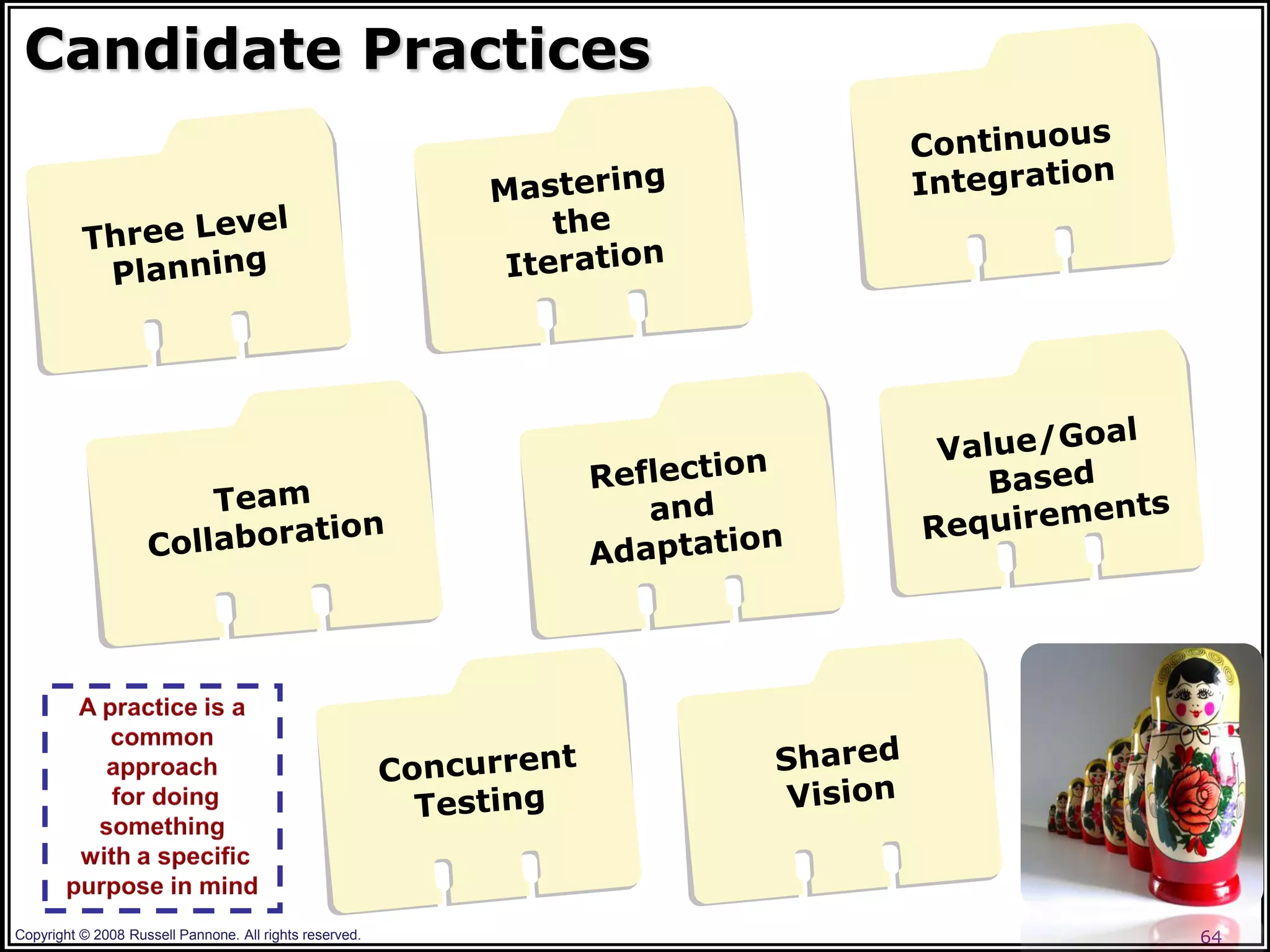 Candidate Practices

Three Level Planning

Mastering the Iteration

Continuous Integration

Team Collaboration

Reflection and Adaptation

Value/Goal Based Requirements

A practice is a common approach for doing something with a specific purpose in mind

Concurrent Testing

Shared Vision

Copyright © 2008 Russell Pannone. All rights reserved.

64